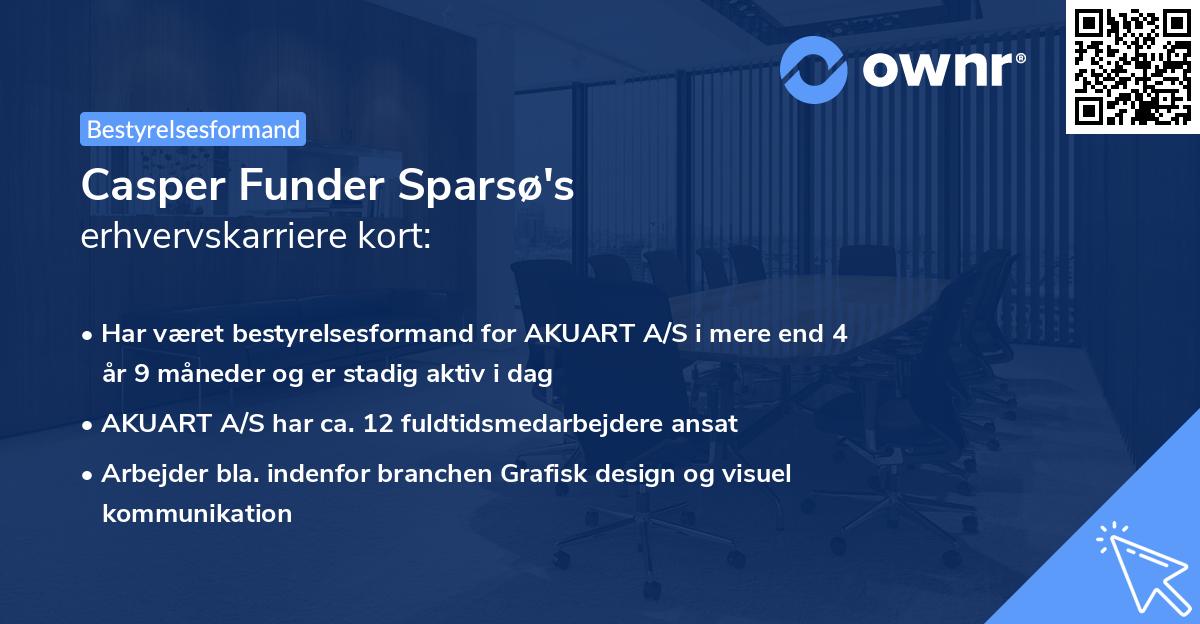 ownr®

Bestyrelsesformand

Casper Funder Sparsø's erhvervskarriere kort:

• Har været bestyrelsesformand for AKUART A/S i mere end 4 år 9 måneder og er stadig aktiv i dag

• AKUART A/S har ca. 12 fuldtidsmedarbejdere ansat

• Arbejder bla. indenfor branchen Grafisk design og visuel kommunikation